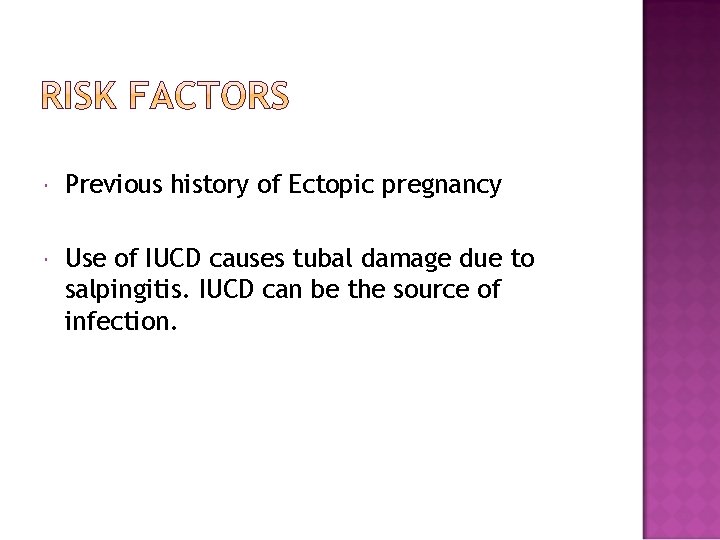 RISK FACTORS

Previous history of Ectopic pregnancy

Use of IUCD causes tubal damage due to salpingitis. IUCD can be the source of infection.